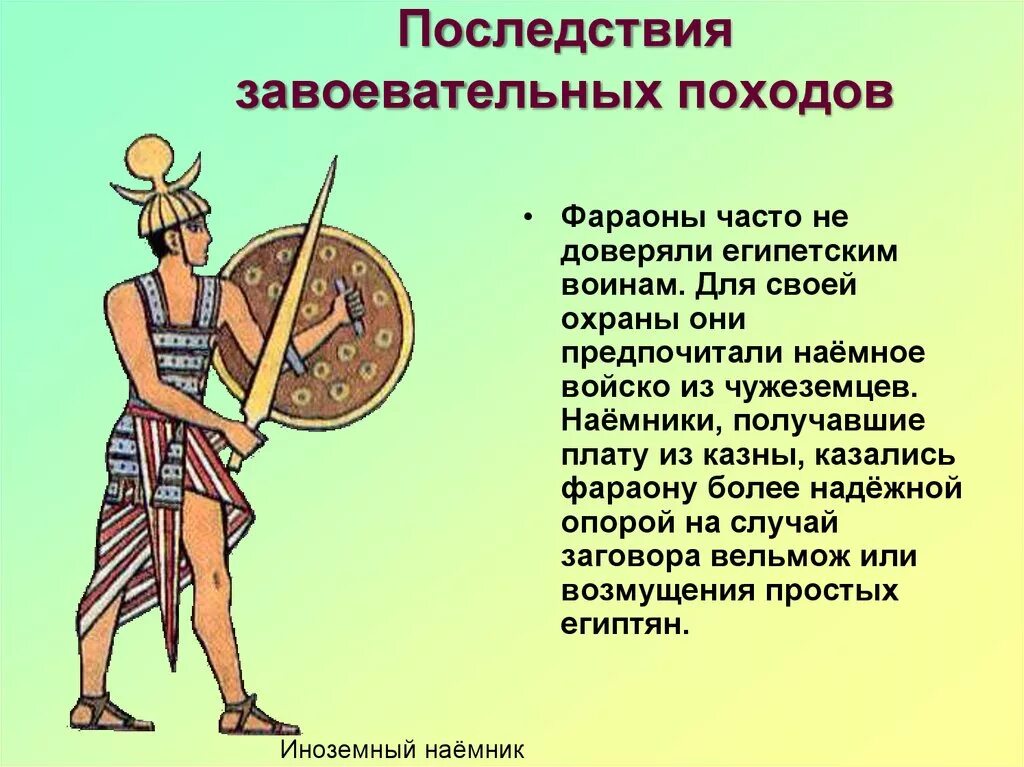 Последствия завоевательных походов

• Фараоны часто не доверяли египетским воинам. Для своей охраны они предпочитали наёмное войско из чужеземцев. Наёмники, получавшие плату из казны, казались фараону более надёжной опорой на случай заговора вельмож или возмущения простых египтян.

Иноземный наёмник